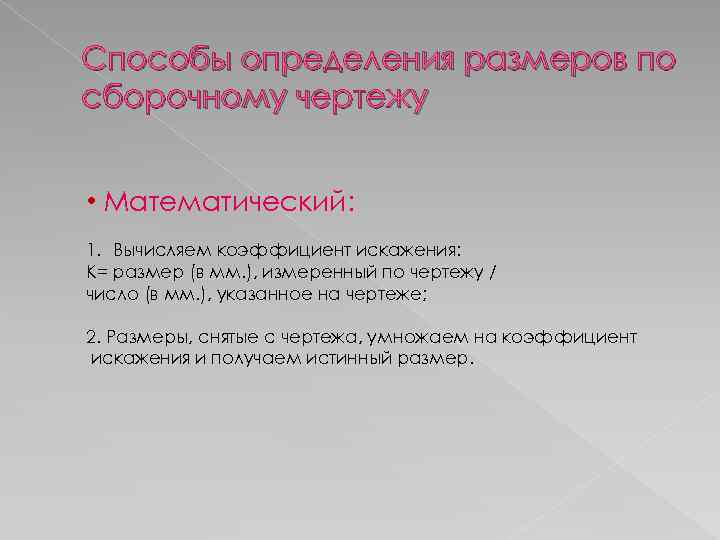 Способы определения размеров по сборочному чертежу

• Математический:

1. Вычисляем коэффициент искажения:
К= размер (в мм.), измеренный по чертежу /
число (в мм.), указанное на чертеже;

2. Размеры, снятые с чертежа, умножаем на коэффициент искажения и получаем истинный размер.